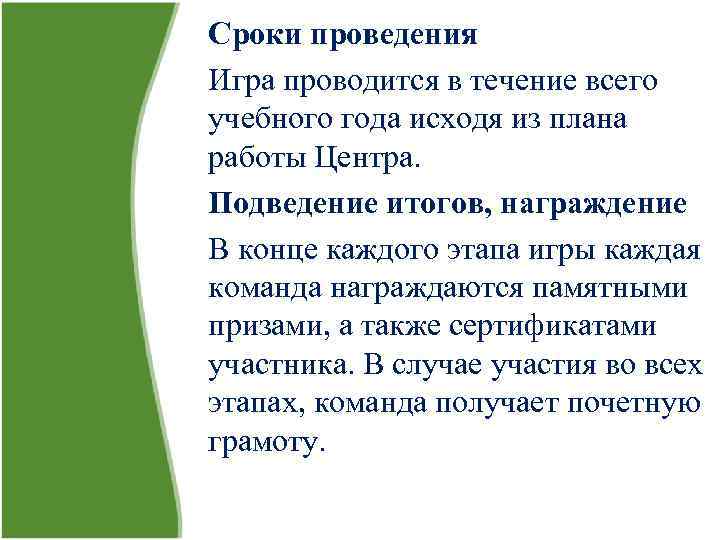 Сроки проведения

Игра проводится в течение всего учебного года исходя из плана работы Центра.

Подведение итогов, награждение

В конце каждого этапа игры каждая команда награждаются памятными призами, а также сертификатами участника. В случае участия во всех этапах, команда получает почетную грамоту.